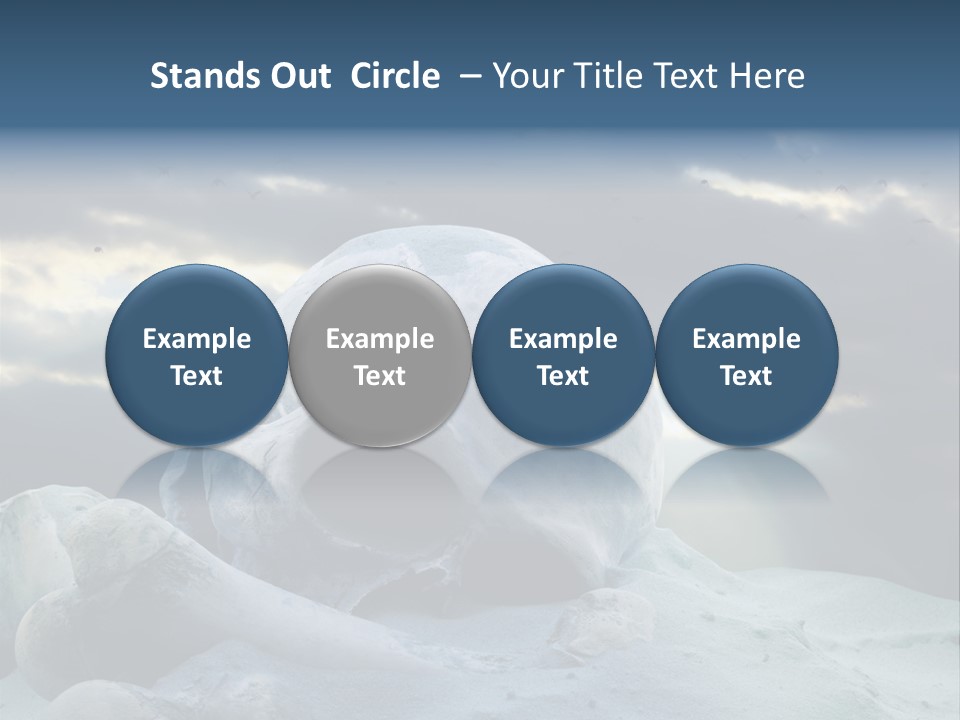 Stands Out Circle – Your Title Text Here

Example Text

Example Text

Example Text

Example Text